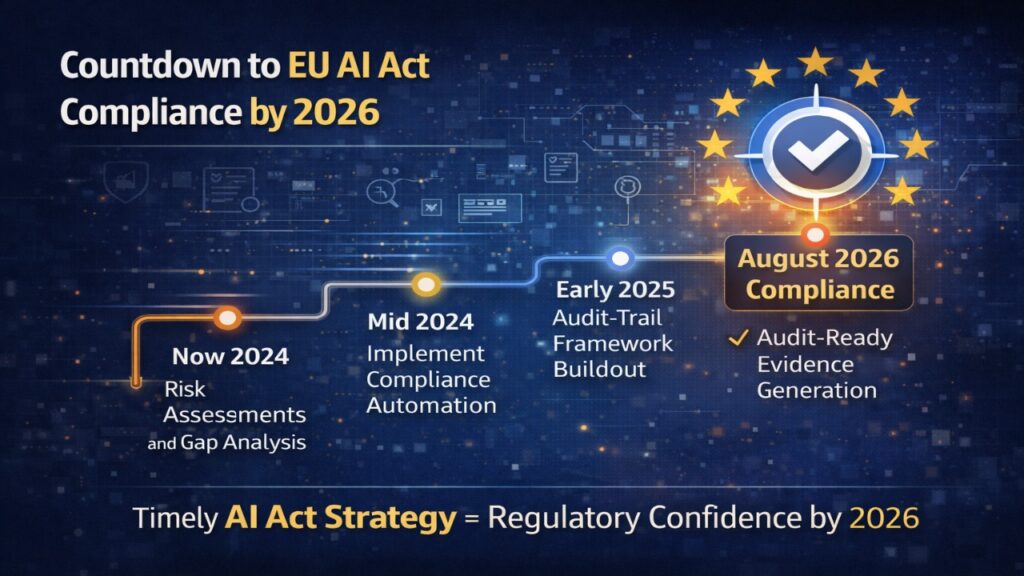 Countdown to EU AI Act Compliance by 2026

Now 2024
Risk Assessments and Gap Analysis

Mid 2024
Implement Compliance Automation

Early 2025
Audit-Trail Framework Buildout

August 2026 Compliance
✓ Audit-Ready Evidence Generation

Timely AI Act Strategy = Regulatory Confidence by 2026